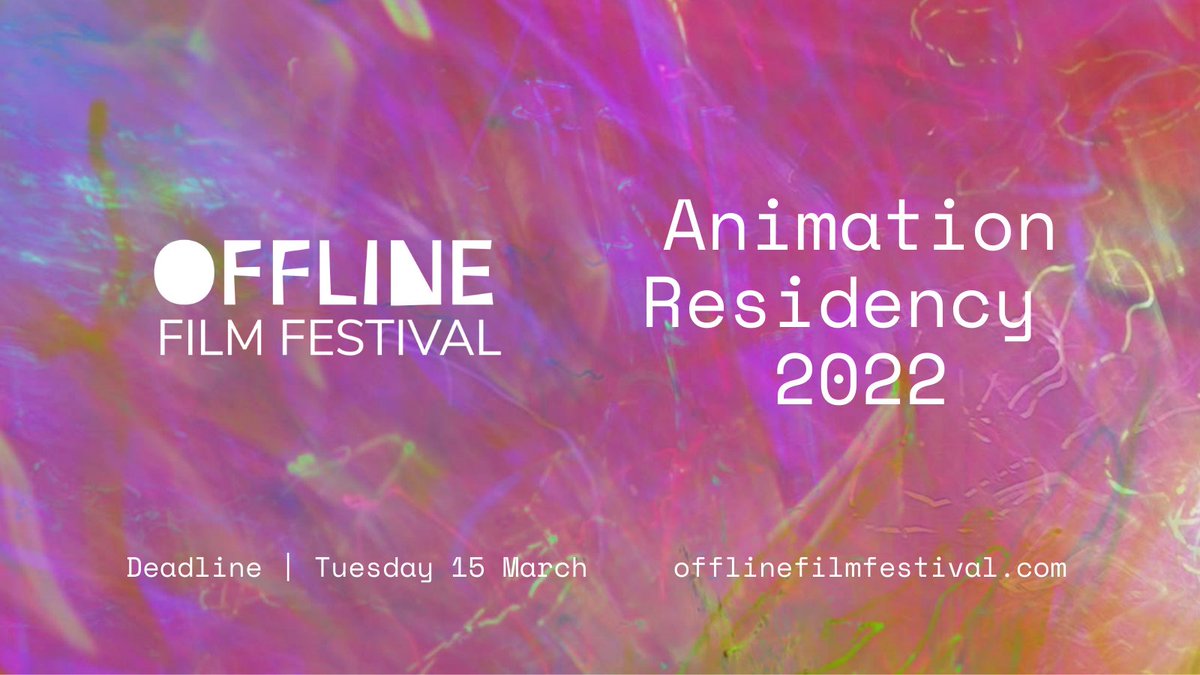 OFFLINE
FILM FESTIVAL

Animation Residency 2022

Deadline | Tuesday 15 March

offlinefilmfestival.com